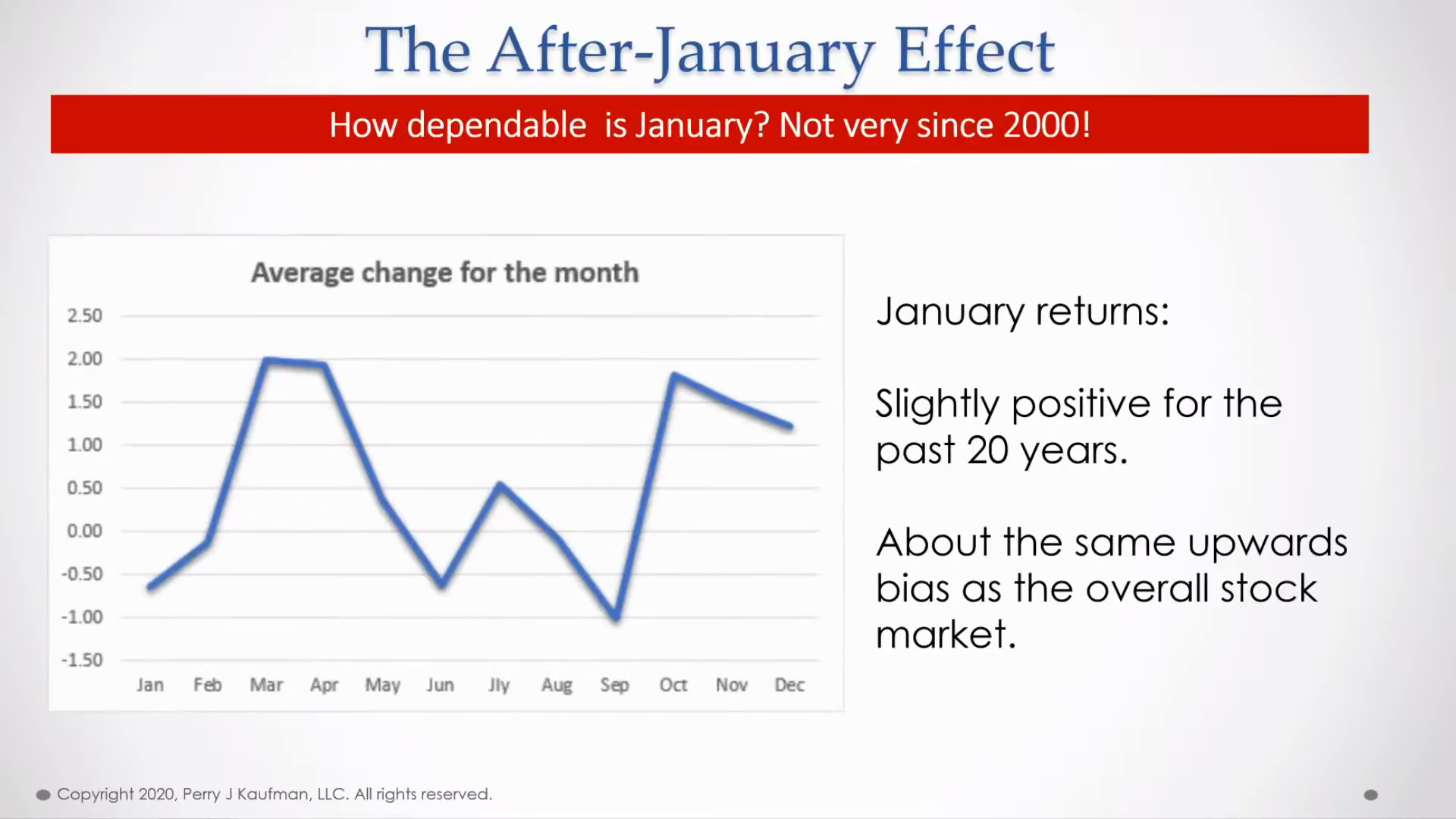 The After-January Effect

How dependable  is January? Not very since 2000!

Average change for the month

2.50
2.00
1.50
1.00
0.50
0.00
-0.50
-1.00
-1.50

Jan Feb Mar Apr May Jun Jly Aug Sep Oct Nov Dec

January returns:

Slightly positive for the past 20 years.

About the same upwards bias as the overall stock market.

Copyright 2020, Perry J Kaufman, LLC. All rights reserved.